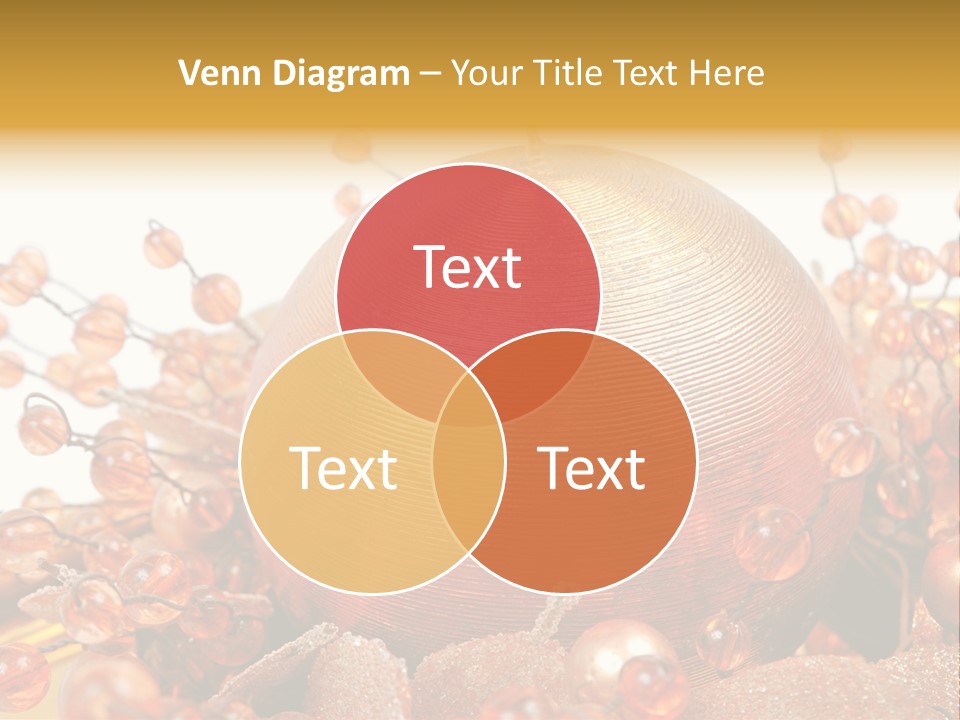 Venn Diagram – Your Title Text Here

Text

Text

Text